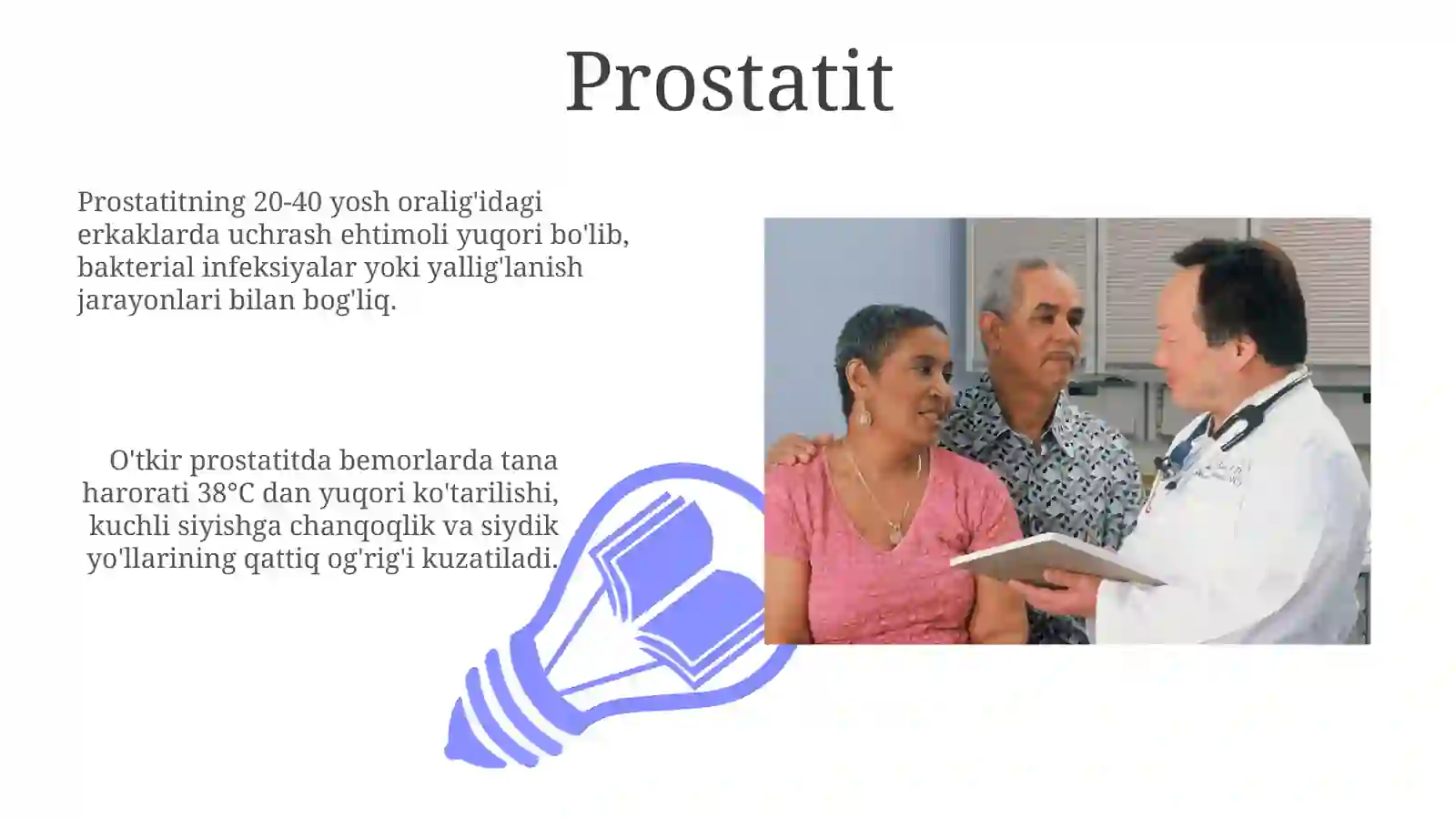 Prostatit

Prostatitning 20-40 yosh oralig'idagi erkaklarda uchrash ehtimoli yuqori bo'lib, bakterial infeksiyalar yoki yallig'lanish jarayonlari bilan bog'liq.

O'tkir prostatitda bemorlarda tana harorati 38°C dan yuqori ko'tarilishi, kuchli siyishga chanqoqlik va siydik yo'llarining qattiq og'rig'i kuzatiladi.